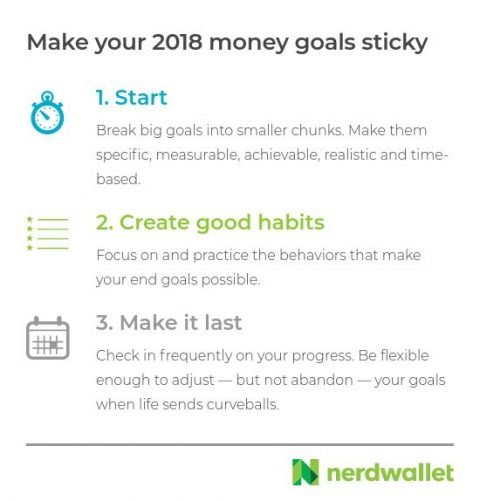 Make your 2018 money goals sticky

1. Start

Break big goals into smaller chunks. Make them specific, measurable, achievable, realistic and time-based.

2. Create good habits

Focus on and practice the behaviors that make your end goals possible.

3. Make it last

Check in frequently on your progress. Be flexible enough to adjust — but not abandon — your goals when life sends curveballs.

nerdwallet